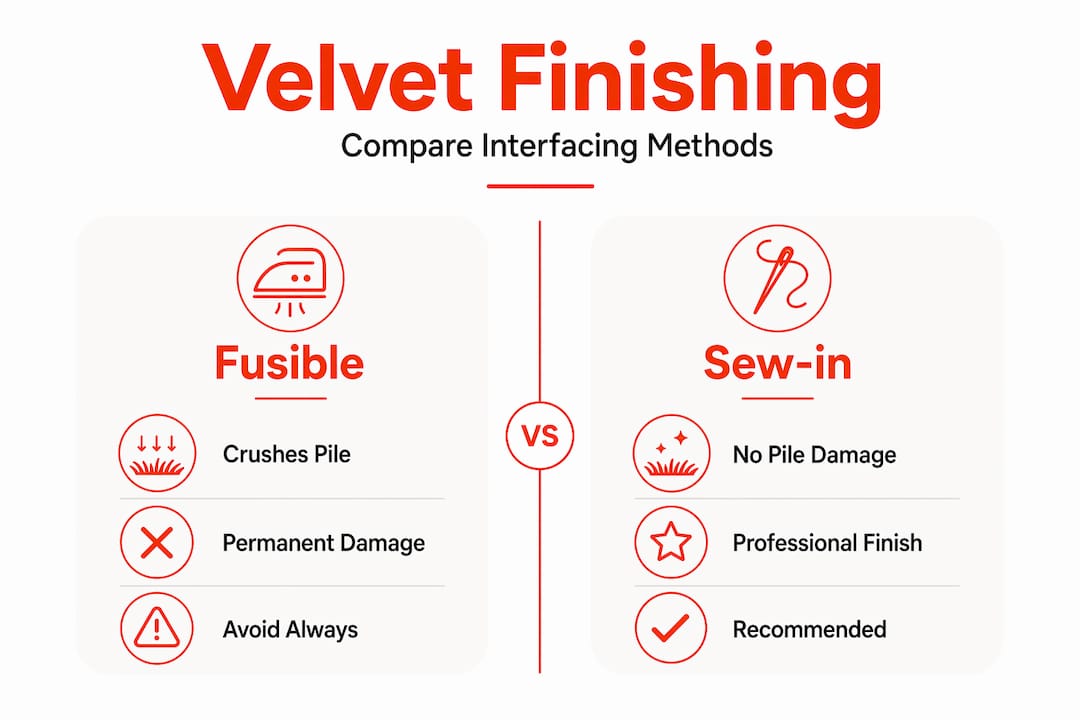 Velvet Finishing

Compare Interfacing Methods

Fusible

Crushes Pile

Permanent Damage

Avoid Always

VS

Sew-in

No Pile Damage

Professional Finish

Recommended